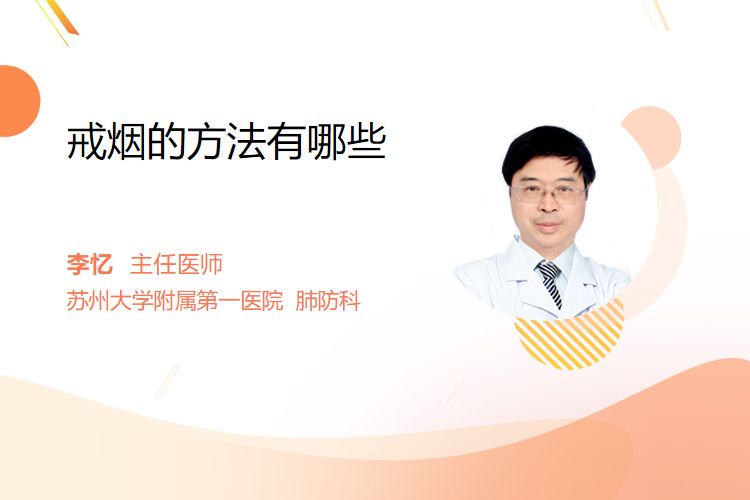 戒烟的方法有哪些

李忆 主任医师
苏州大学附属第一医院 肺防科